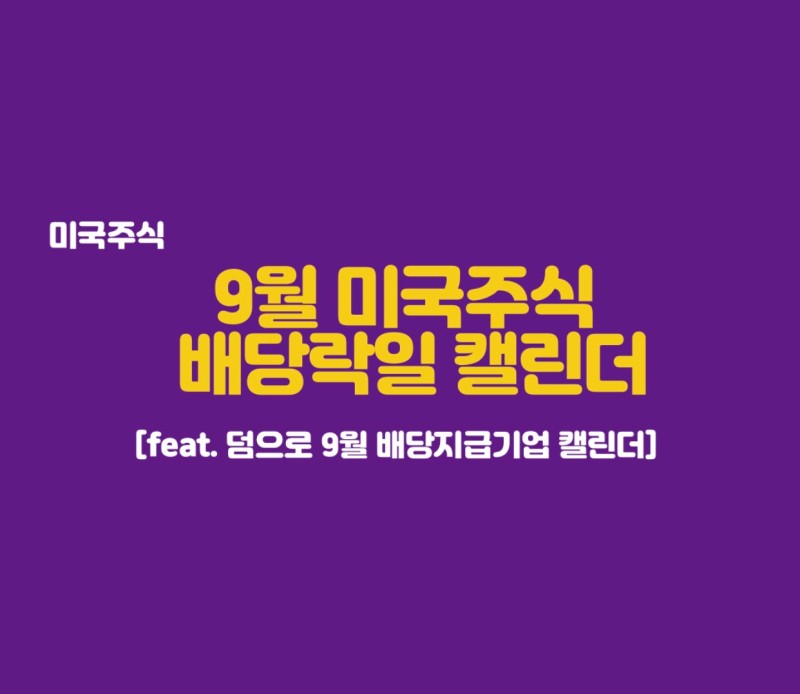 미국주식

9월 미국주식
배당락일 캘린더

[feat. 덤으로 9월 배당지급기업 캘린더]